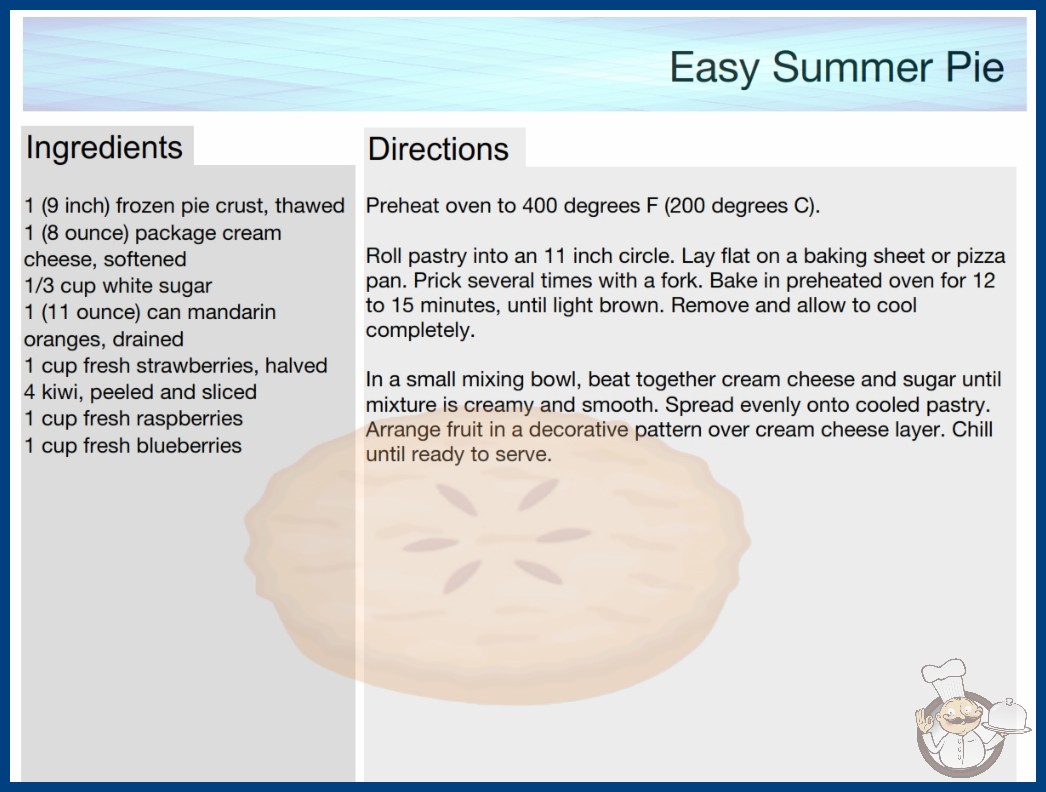 Easy Summer Pie

Ingredients

1 (9 inch) frozen pie crust, thawed
1 (8 ounce) package cream cheese, softened
1/3 cup white sugar
1 (11 ounce) can mandarin oranges, drained
1 cup fresh strawberries, halved
4 kiwi, peeled and sliced
1 cup fresh raspberries
1 cup fresh blueberries

Directions

Preheat oven to 400 degrees F (200 degrees C).

Roll pastry into an 11 inch circle. Lay flat on a baking sheet or pizza pan. Prick several times with a fork. Bake in preheated oven for 12 to 15 minutes, until light brown. Remove and allow to cool completely.

In a small mixing bowl, beat together cream cheese and sugar until mixture is creamy and smooth. Spread evenly onto cooled pastry. Arrange fruit in a decorative pattern over cream cheese layer. Chill until ready to serve.